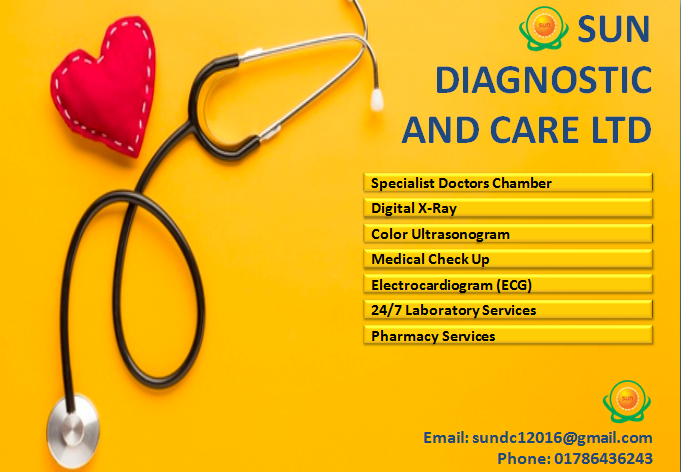 sun

SUN DIAGNOSTIC AND CARE LTD

Specialist Doctors Chamber

Digital X-Ray

Color Ultrasonogram

Medical Check Up

Electrocardiogram (ECG)

24/7 Laboratory Services

Pharmacy Services

sun

Email: sundc12016@gmail.com

Phone: 01786436243